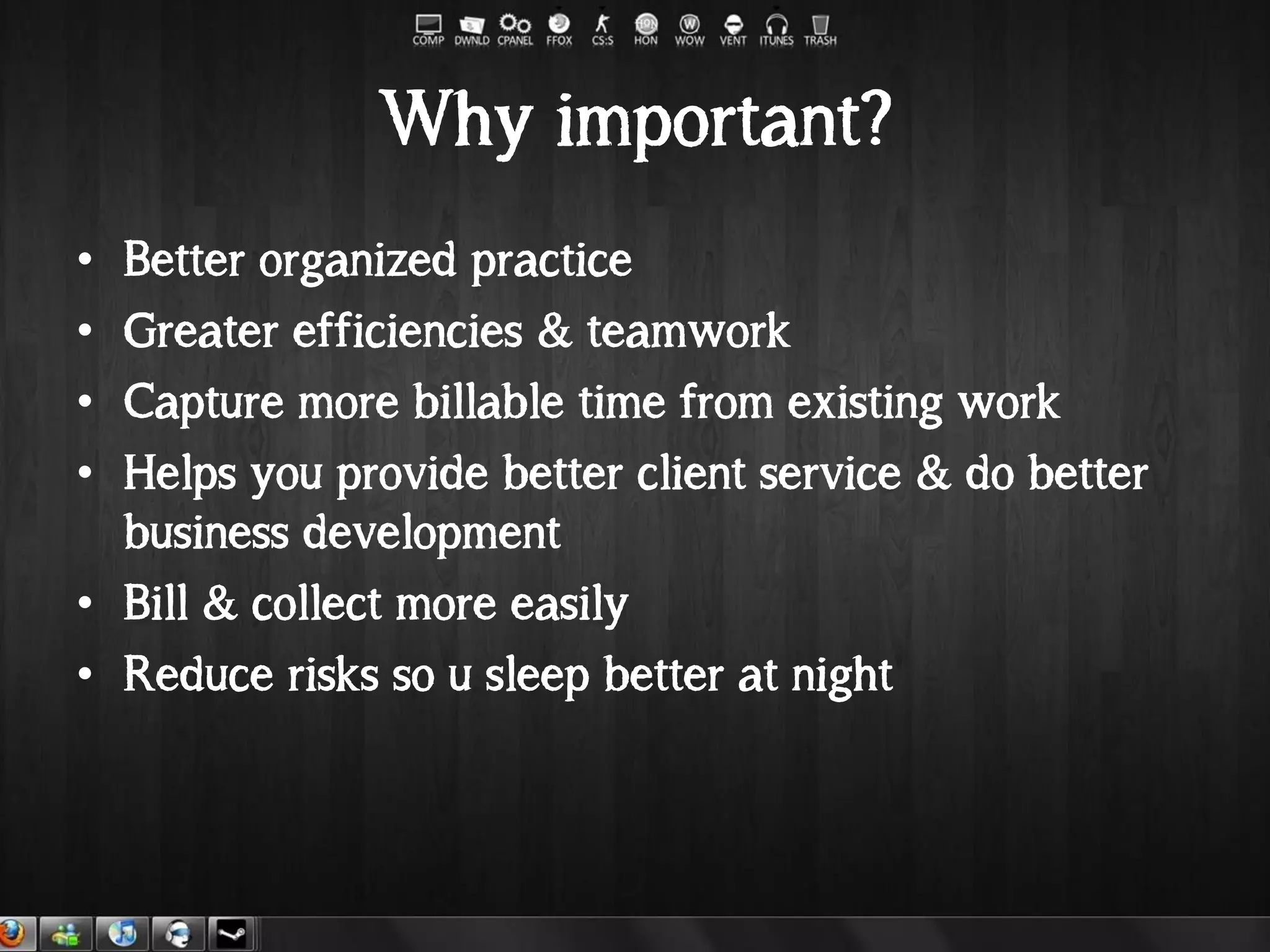 COMP DWNLD CPANEL FFOX CS:S HON WOW VENT ITUNES TRASH

Why important?

• Better organized practice
• Greater efficiencies & teamwork
• Capture more billable time from existing work
• Helps you provide better client service & do better business development
• Bill & collect more easily
• Reduce risks so u sleep better at night